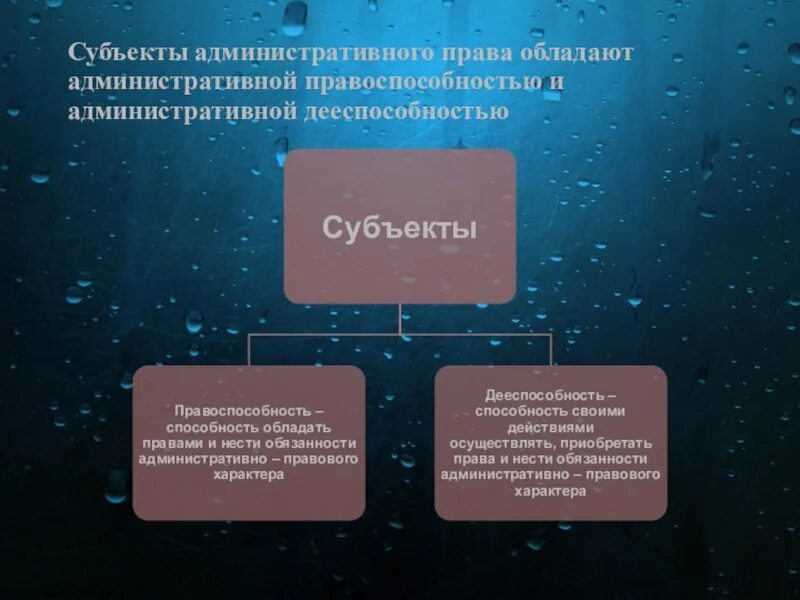 Субъекты административного права обладают административной правоспособностью и административной дееспособностью

Субъекты

Правоспособность – способность обладать правами и нести обязанности административно – правового характера

Дееспособность – способность своими действиями осуществлять, приобретать права и нести обязанности административно – правового характера